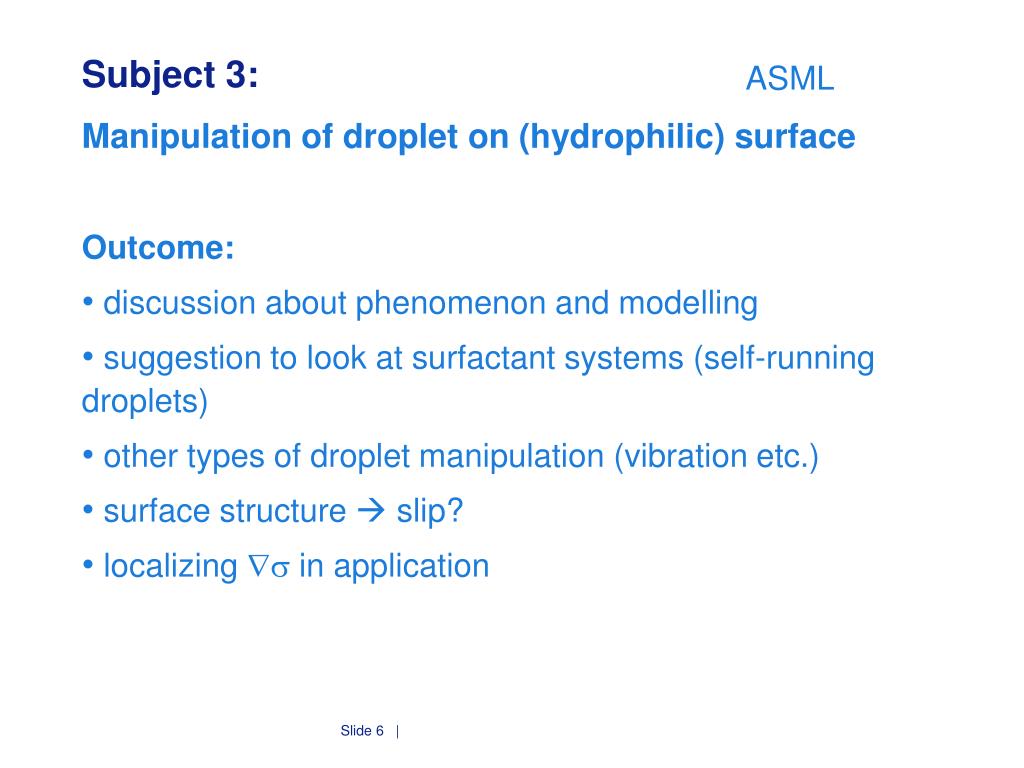 Subject 3:

ASML

Manipulation of droplet on (hydrophilic) surface

Outcome:

• discussion about phenomenon and modelling

• suggestion to look at surfactant systems (self-running droplets)

• other types of droplet manipulation (vibration etc.)

• surface structure → slip?

• localizing $\nabla\sigma$ in application

Slide 6 |